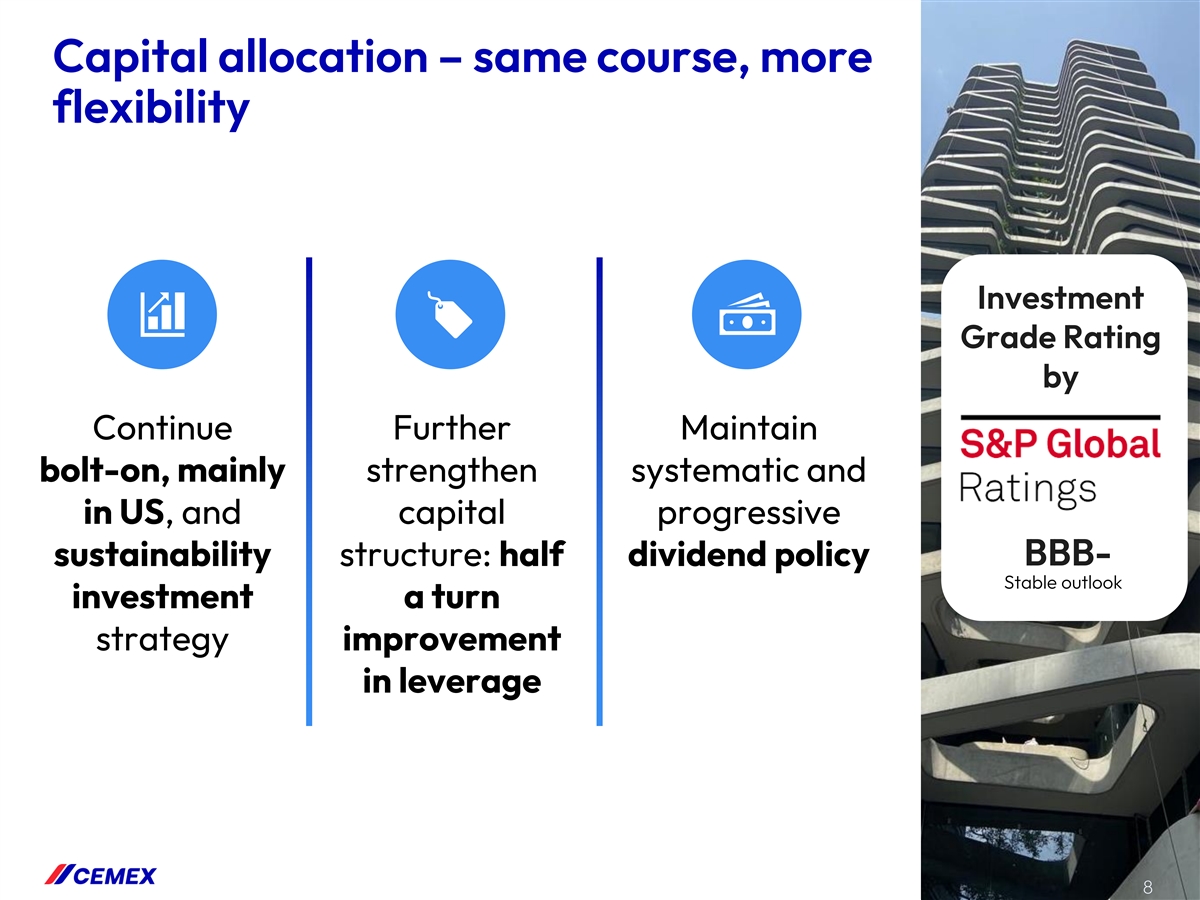 Capital allocation – same course, more flexibility

Continue bolt-on, mainly in US, and sustainability investment strategy

Further strengthen capital structure: half a turn improvement in leverage

Maintain systematic and progressive dividend policy

Investment Grade Rating by

S&P Global Ratings

BBB-
Stable outlook

CEMEX

8